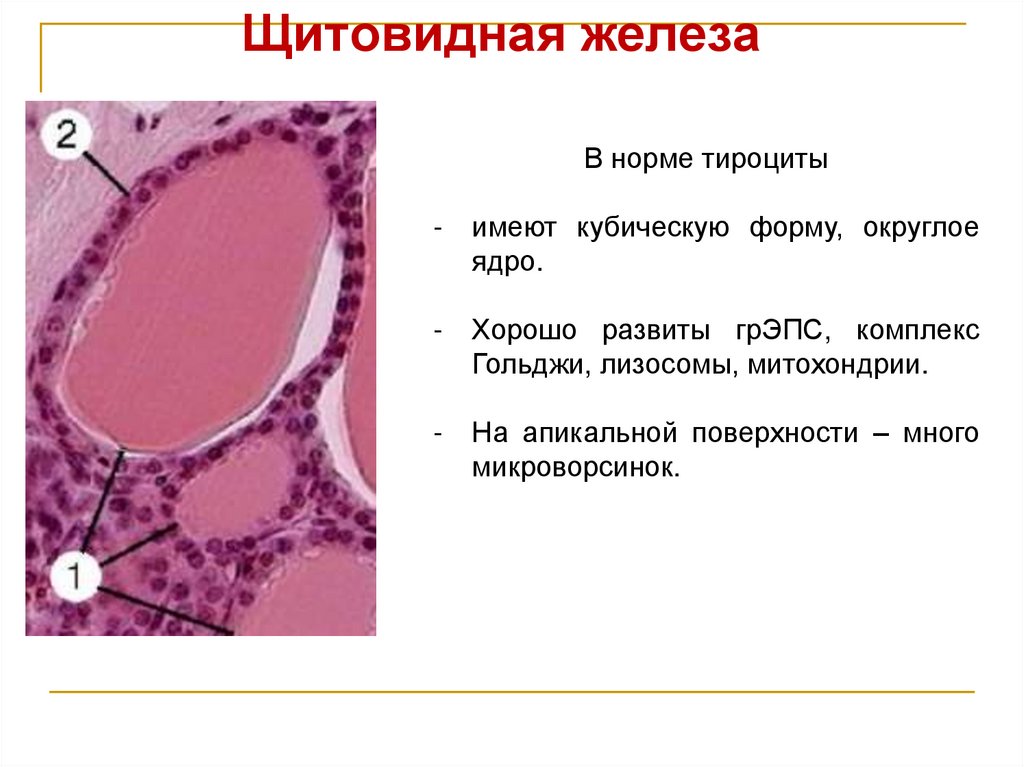 Щитовидная железа

2

1

В норме тироциты

- имеют кубическую форму, округлое ядро.

- Хорошо развиты грЭПС, комплекс Гольджи, лизосомы, митохондрии.

- На апикальной поверхности – много микроворсинок.